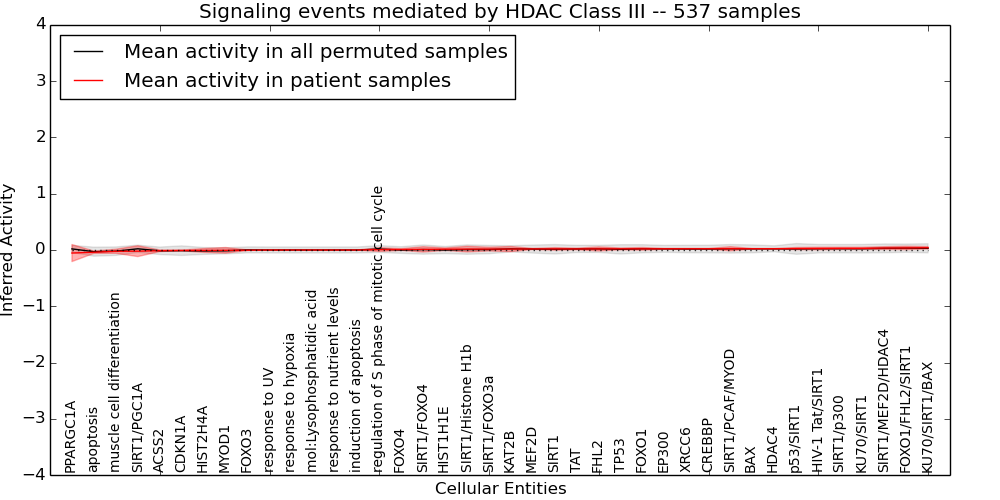 Signaling events mediated by HDAC Class III -- 537 samples

Mean activity in all permuted samples
Mean activity in patient samples

Inferred Activity

4
3
2
1
0
−1
−2
−3
−4

PPARGC1A
apoptosis
muscle cell differentiation
SIRT1/PGC1A
ACSS2
CDKN1A
HIST2H4A
MYOD1
FOXO3
response to UV
response to hypoxia
mol:Lysophosphatidic acid
response to nutrient levels
induction of apoptosis
regulation of S phase of mitotic cell cycle
FOXO4
SIRT1/FOXO4
HIST1H1E
SIRT1/Histone H1b
SIRT1/FOXO3a
KAT2B
MEF2D
SIRT1
TAT
FHL2
TP53
FOXO1
EP300
XRCC6
CREBBP
SIRT1/PCAF/MYOD
BAX
HDAC4
p53/SIRT1
HIV-1 Tat/SIRT1
SIRT1/p300
KU70/SIRT1
SIRT1/MEF2D/HDAC4
FOXO1/FHL2/SIRT1
KU70/SIRT1/BAX

Cellular Entities